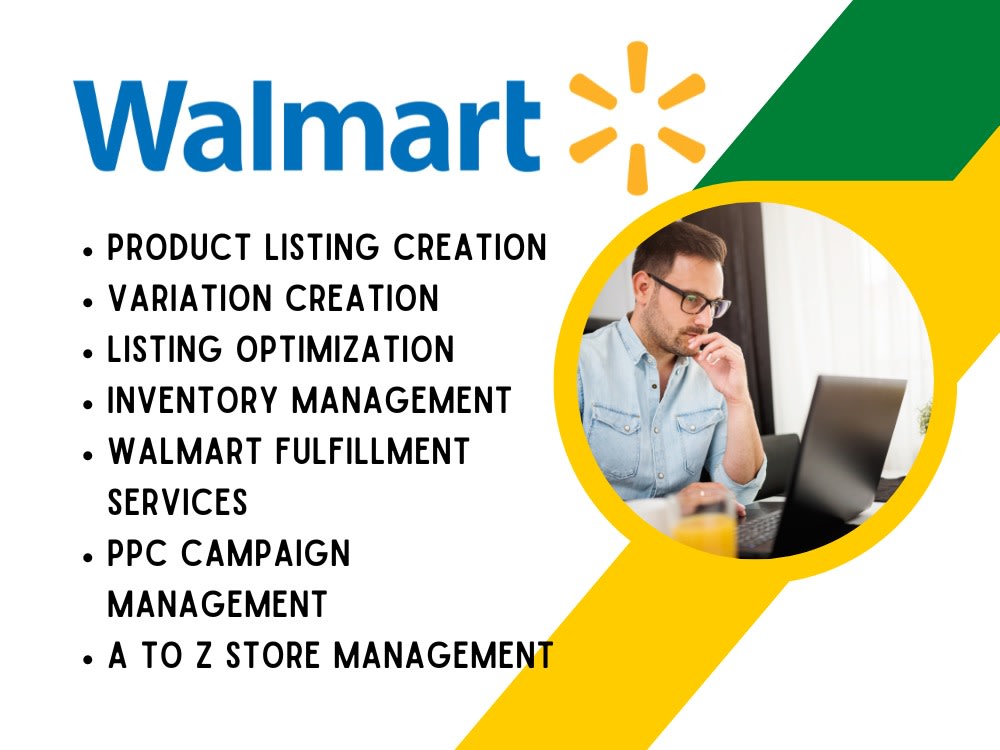 Walmart

• PRODUCT LISTING CREATION
• VARIATION CREATION
• LISTING OPTIMIZATION
• INVENTORY MANAGEMENT
• WALMART FULFILLMENT SERVICES
• PPC CAMPAIGN MANAGEMENT
• A TO Z STORE MANAGEMENT